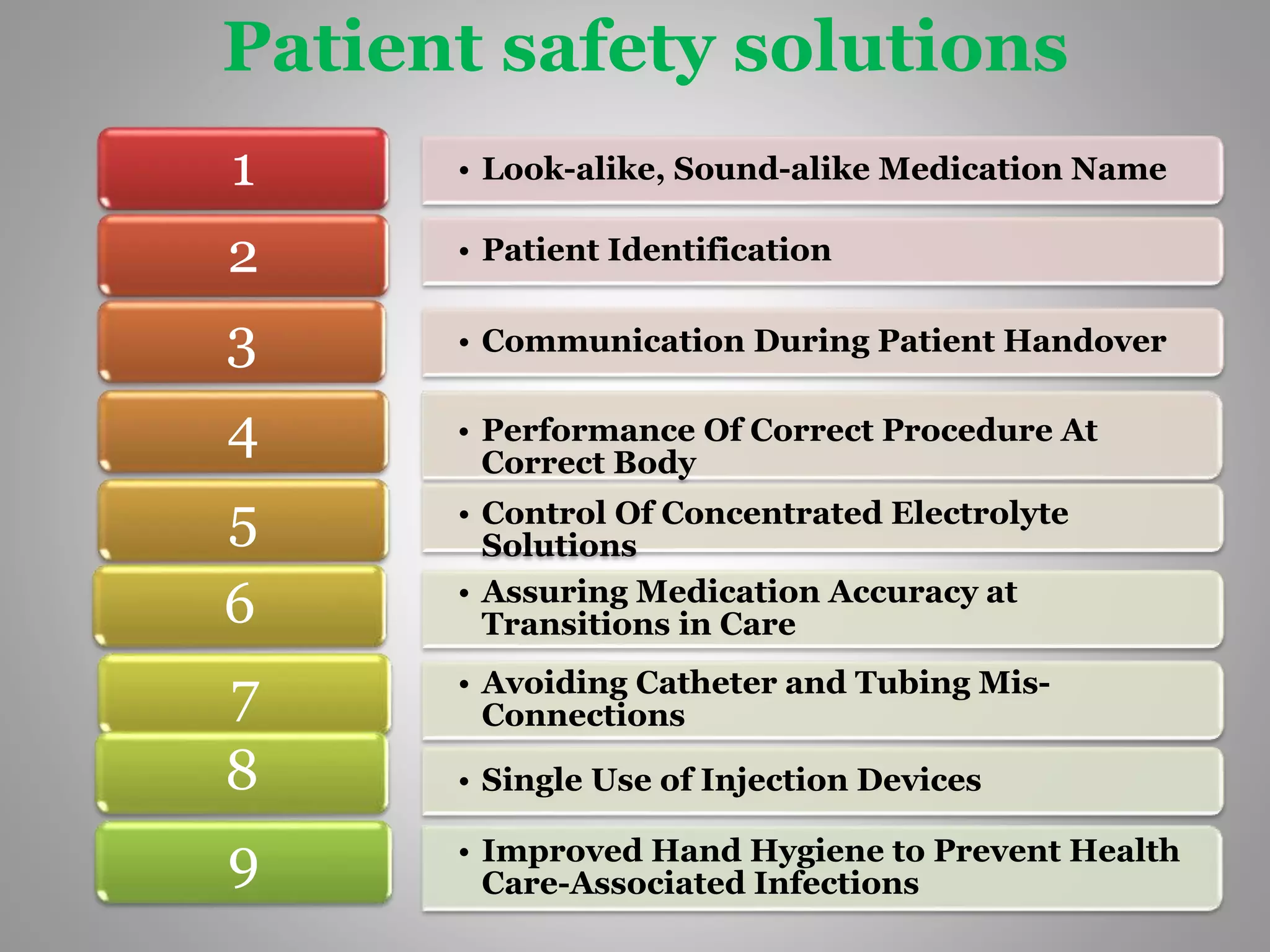 Patient safety solutions

1

• Look-alike, Sound-alike Medication Name

2

• Patient Identification

3

• Communication During Patient Handover

4

• Performance Of Correct Procedure At Correct Body

5

• Control Of Concentrated Electrolyte Solutions

6

• Assuring Medication Accuracy at Transitions in Care

7

• Avoiding Catheter and Tubing Mis-Connections

8

• Single Use of Injection Devices

9

• Improved Hand Hygiene to Prevent Health Care-Associated Infections